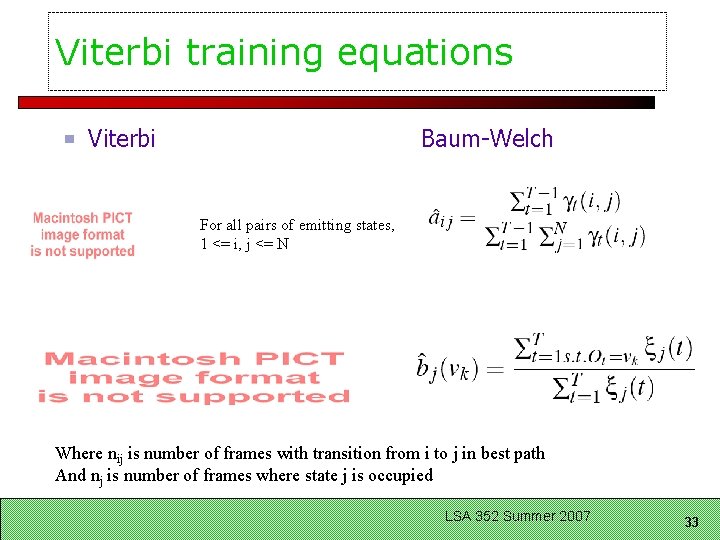 Viterbi training equations

Viterbi

Baum-Welch

Macintosh PICT image format is not supported

For all pairs of emitting states, 1 <= i, j <= N

$\hat{a}_{ij} = \frac{\sum_{t=1}^{T-1} \gamma_t(i,j)}{\sum_{t=1}^{T-1} \sum_{j=1}^{N} \gamma_t(i,j)}$

Macintosh PICT image format is not supported

$\hat{b}_j(v_k) = \frac{\sum_{t=1 s.t. O_t=v_k}^{T} \xi_j(t)}{\sum_{t=1}^{T} \xi_j(t)}$

Where $n_{ij}$ is number of frames with transition from i to j in best path
And $n_j$ is number of frames where state j is occupied

LSA 352 Summer 2007

33